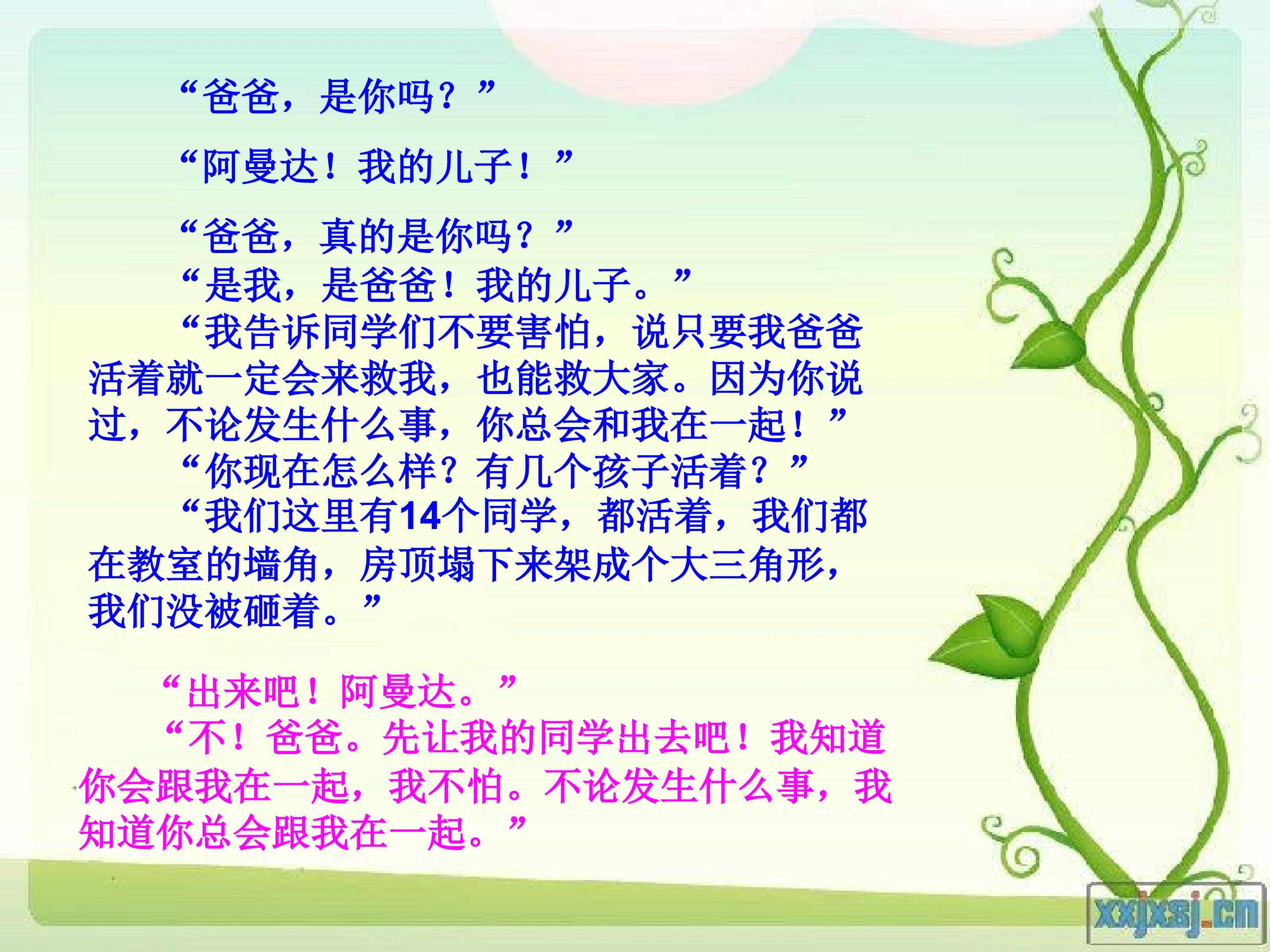 “爸爸，是你吗？”

“阿曼达！我的儿子！”

“爸爸，真的是你吗？”

“是我，是爸爸！我的儿子。”

“我告诉同学们不要害怕，说只要我爸爸活着就一定会来救我，也能救大家。因为你说过，不论发生什么事，你总会和我在一起！”

“你现在怎么样？有几个孩子活着？”

“我们这里有14个同学，都活着，我们都在教室的墙角，房顶塌下来架成个大三角形，我们没被砸着。”

“出来吧！阿曼达。”

“不！爸爸。先让我的同学出去吧！我知道你会跟我在一起，我不怕。不论发生什么事，我知道你总会跟我在一起。”

xxjxsj.cn